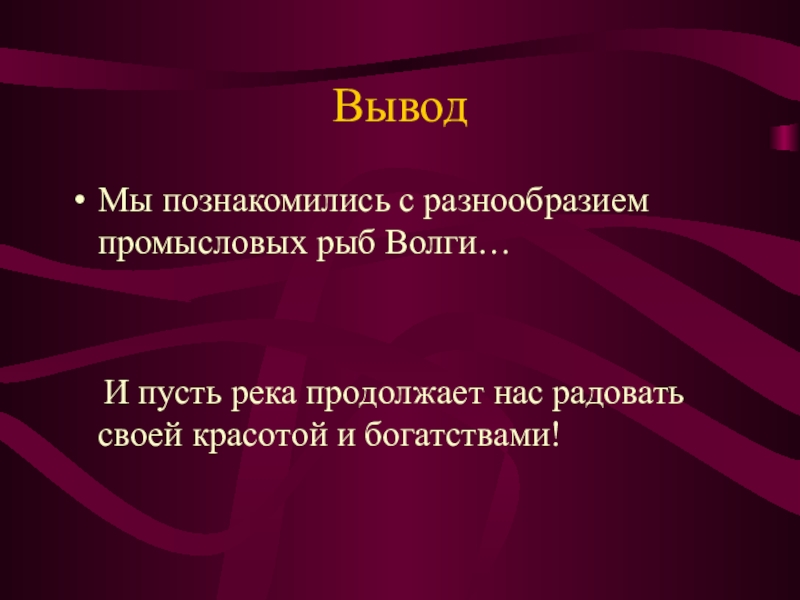 Вывод

• Мы познакомились с разнообразием промысловых рыб Волги…

И пусть река продолжает нас радовать своей красотой и богатствами!